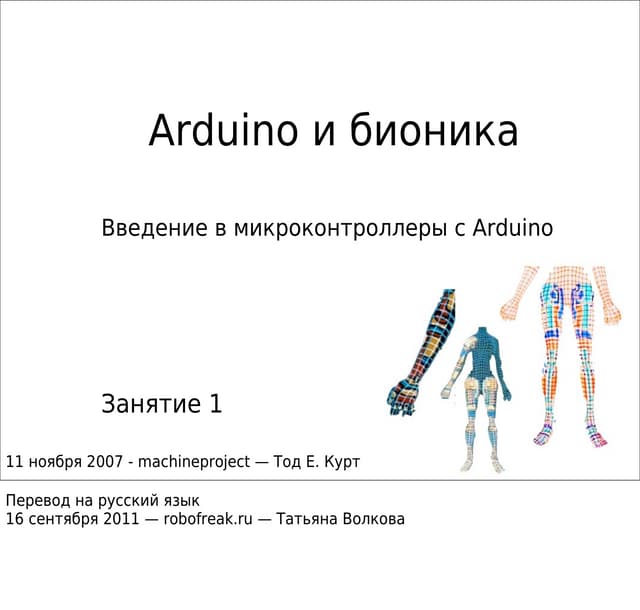 Arduino и бионика

Введение в микроконтроллеры с Arduino

Занятие 1

11 ноября 2007 - machineproject — Тод Е. Курт

Перевод на русский язык
16 сентября 2011 — robofreak.ru — Татьяна Волкова